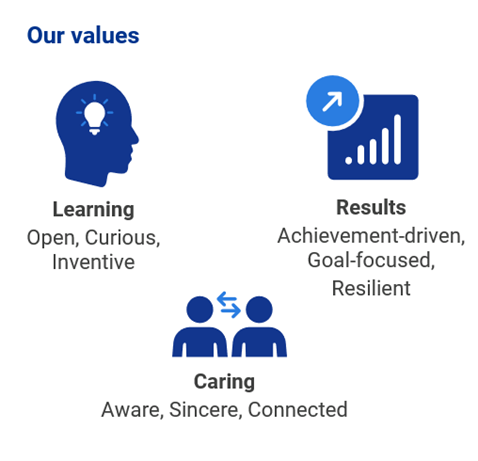 Our values

Learning
Open, Curious, Inventive

Results
Achievement-driven, Goal-focused, Resilient

Caring
Aware, Sincere, Connected